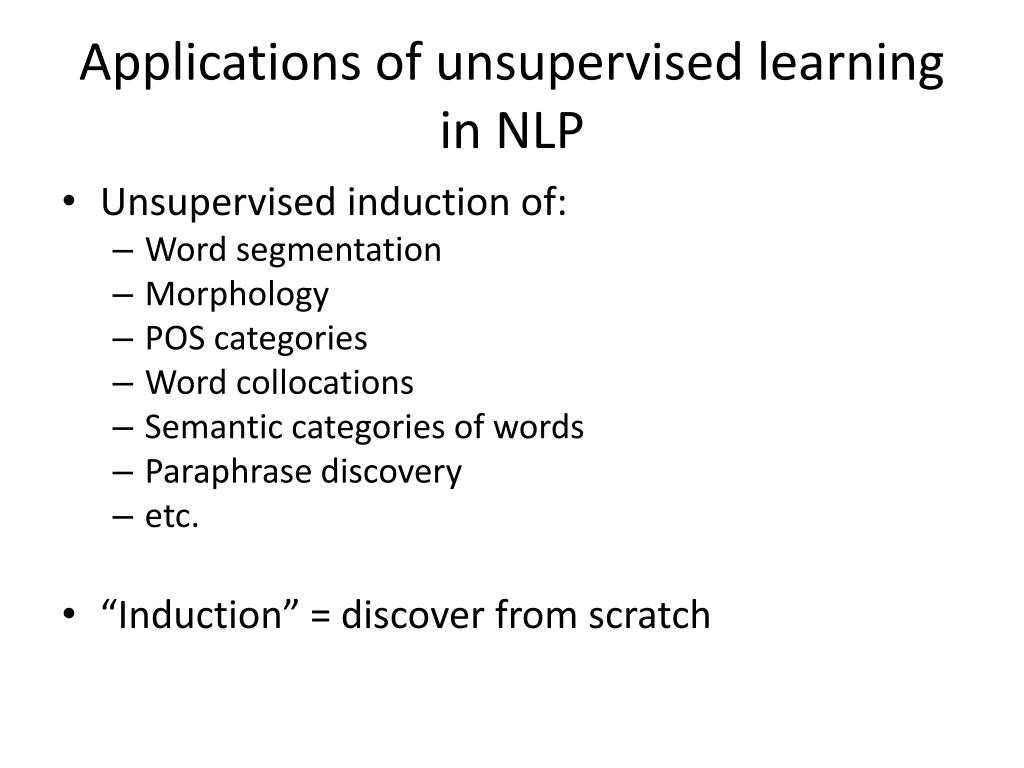 Applications of unsupervised learning in NLP

• Unsupervised induction of:
– Word segmentation
– Morphology
– POS categories
– Word collocations
– Semantic categories of words
– Paraphrase discovery
– etc.

• “Induction” = discover from scratch